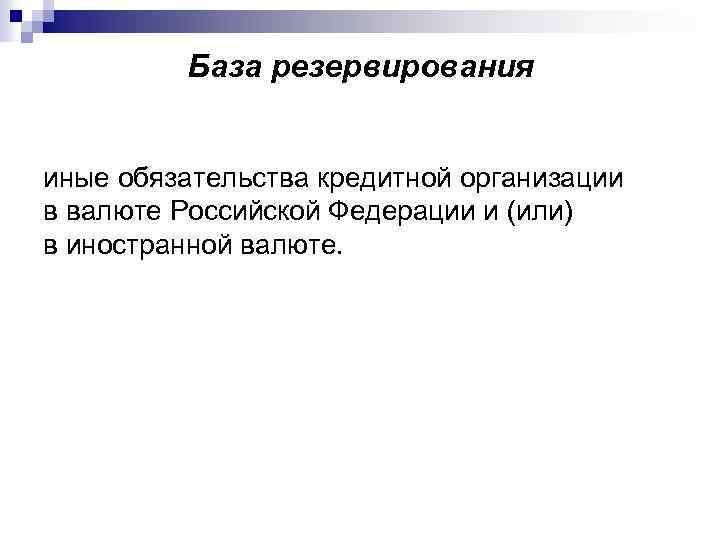 База резервирования

иные обязательства кредитной организации в валюте Российской Федерации и (или) в иностранной валюте.